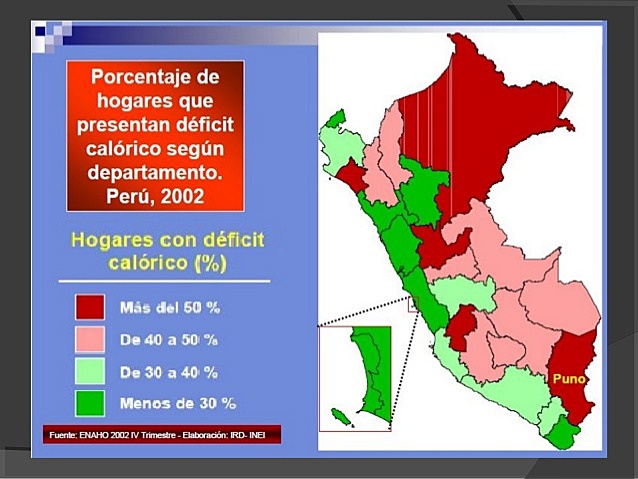 Porcentaje de hogares que presentan déficit calórico según departamento. Perú, 2002

Hogares con déficit calórico (%)

Más del 50 %

De 40 a 50 %

De 30 a 40 %

Menos de 30 %

Fuente: ENAHO 2002 IV Trimestre - Elaboración: IRD- INEI

Puno